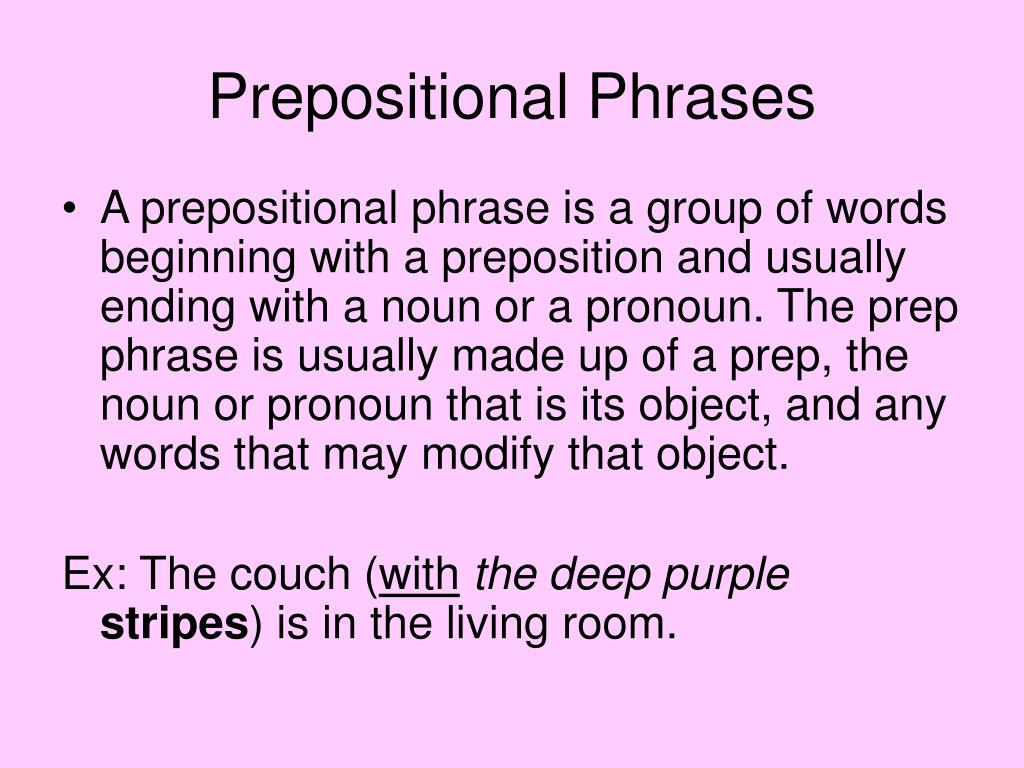 Prepositional Phrases

• A prepositional phrase is a group of words beginning with a preposition and usually ending with a noun or a pronoun. The prep phrase is usually made up of a prep, the noun or pronoun that is its object, and any words that may modify that object.

Ex: The couch (with the deep purple stripes) is in the living room.